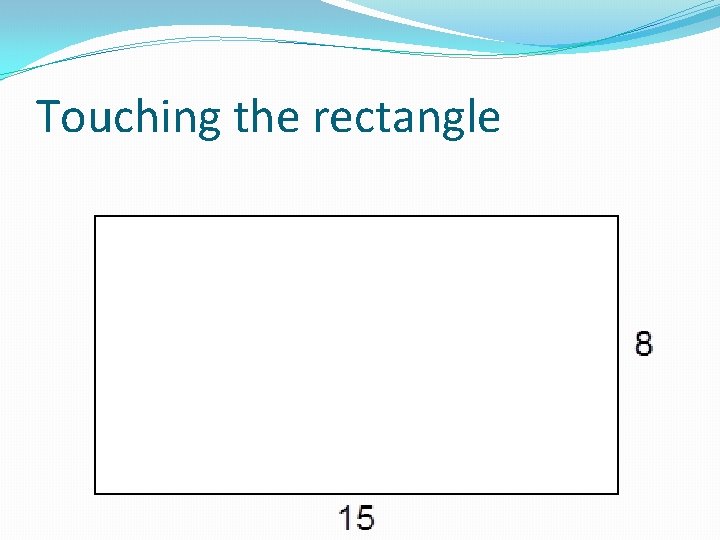 Touching the rectangle

8

15